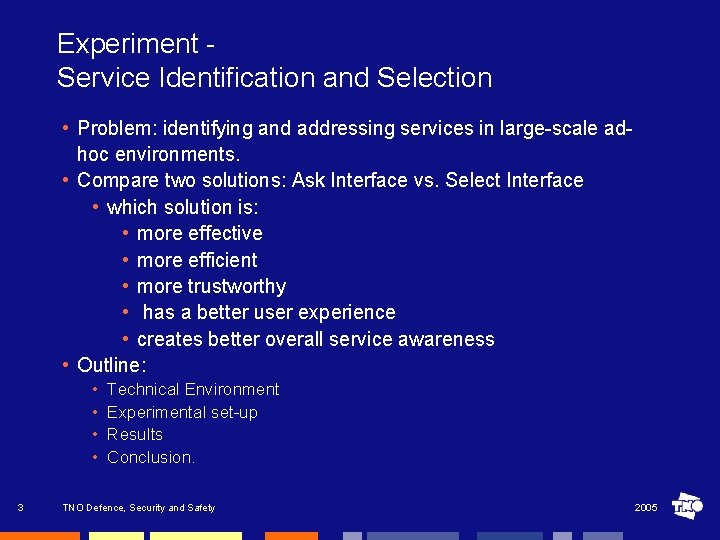 Experiment -
Service Identification and Selection

• Problem: identifying and addressing services in large-scale ad-hoc environments.
• Compare two solutions: Ask Interface vs. Select Interface
  • which solution is:
    • more effective
    • more efficient
    • more trustworthy
    • has a better user experience
    • creates better overall service awareness
• Outline:
  • Technical Environment
  • Experimental set-up
  • Results
  • Conclusion.

3 TNO Defence, Security and Safety 2005 TNO